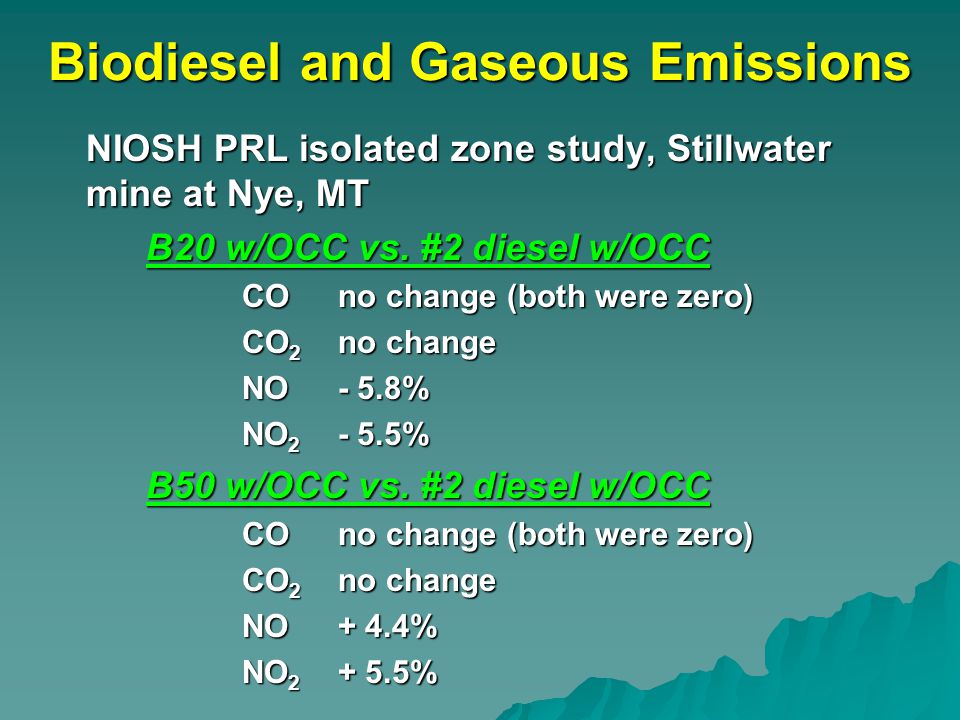 Biodiesel and Gaseous Emissions

NIOSH PRL isolated zone study, Stillwater mine at Nye, MT

B20 w/OCC vs. #2 diesel w/OCC

CO no change (both were zero)

$CO_2$ no change

NO - 5.8%

$NO_2$ - 5.5%

B50 w/OCC vs. #2 diesel w/OCC

CO no change (both were zero)

$CO_2$ no change

NO + 4.4%

$NO_2$ + 5.5%